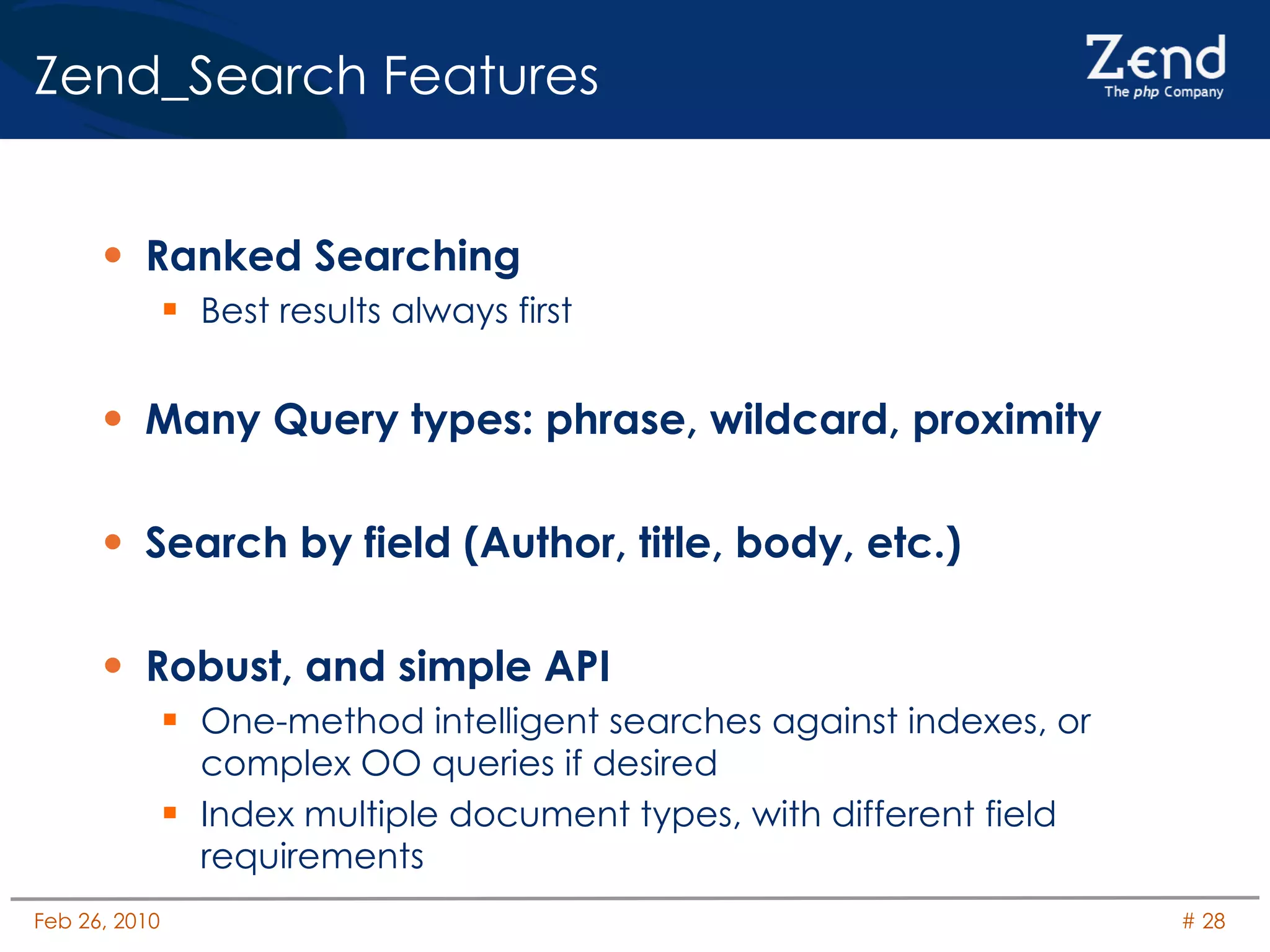 Zend_Search Features

Zend
The php Company

• Ranked Searching
  ▪ Best results always first

• Many Query types: phrase, wildcard, proximity

• Search by field (Author, title, body, etc.)

• Robust, and simple API
  ▪ One-method intelligent searches against indexes, or complex OO queries if desired
  ▪ Index multiple document types, with different field requirements

Feb 26, 2010

# 28